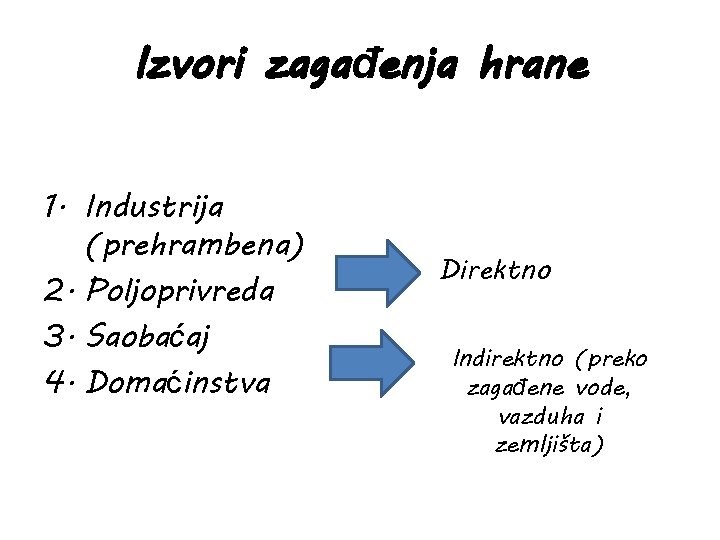 Izvori zagađenja hrane

1. Industrija (prehrambena)
2. Poljoprivreda
3. Saobaćaj
4. Domaćinstva

Direktno

Indirektno (preko zagađene vode, vazduha i zemljišta)